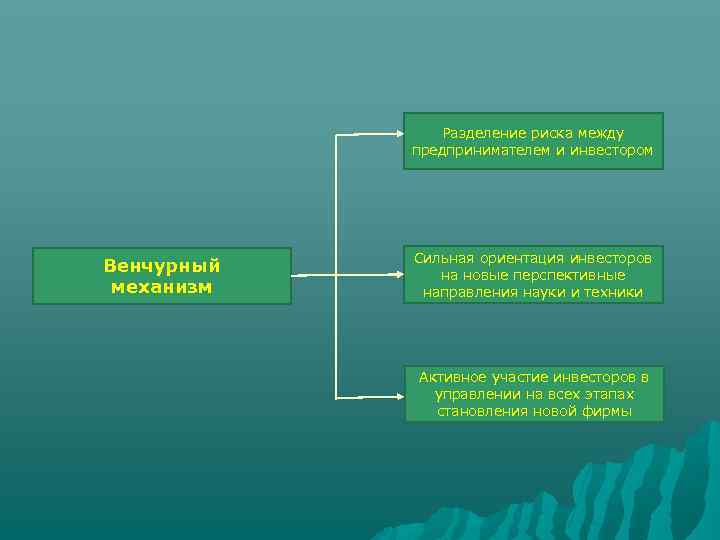 Венчурный механизм

Разделение риска между предпринимателем и инвестором

Сильная ориентация инвесторов на новые перспективные направления науки и техники

Активное участие инвесторов в управлении на всех этапах становления новой фирмы